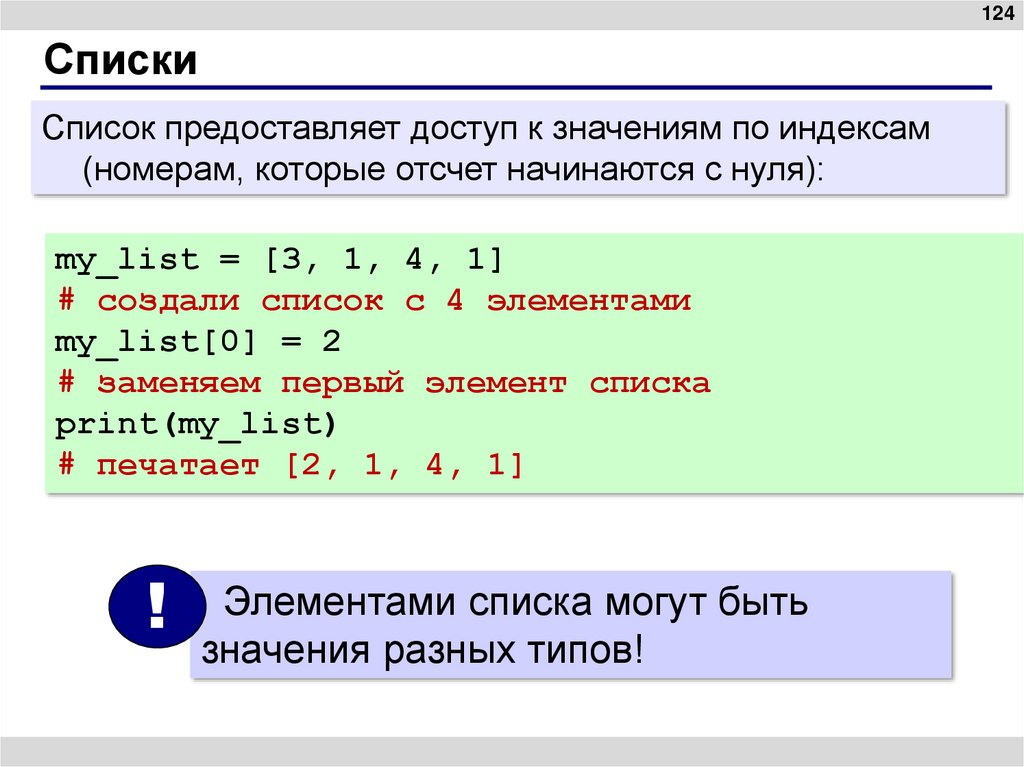 124

Списки

Список предоставляет доступ к значениям по индексам (номерам, которые отсчет начинаются с нуля):

my_list = [3, 1, 4, 1]
# создали список с 4 элементами
my_list[0] = 2
# заменяем первый элемент списка
print(my_list)
# печатает [2, 1, 4, 1]

!

Элементами списка могут быть значения разных типов!